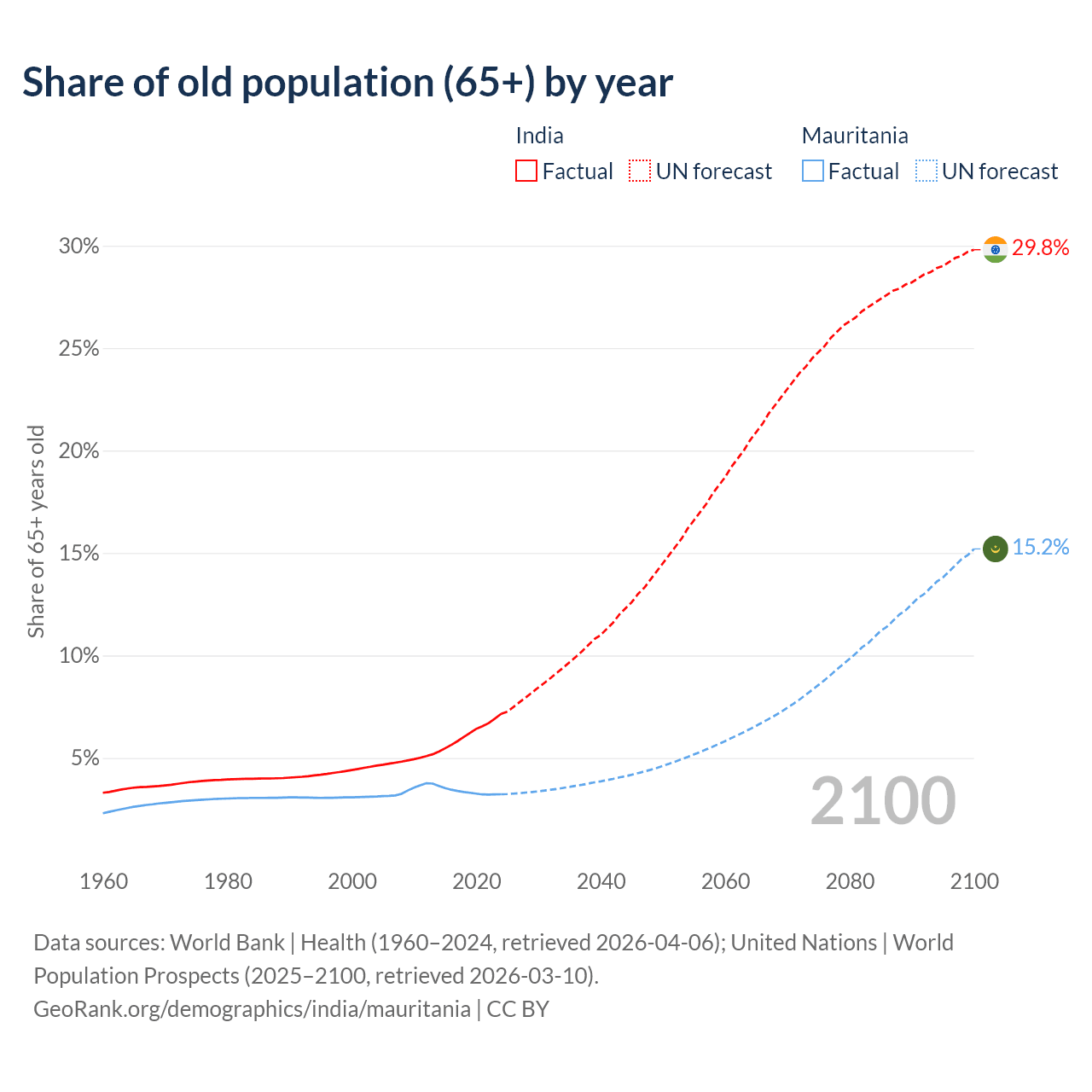 Share of old population (65+) by year

India
Factual UN forecast

Mauritania
Factual UN forecast

Share of 65+ years old

30%
25%
20%
15%
10%
5%

29.8%
15.2%

2100

1960 1980 2000 2020 2040 2060 2080 2100

Data sources: World Bank | Health (1960–2024, retrieved 2026-04-06); United Nations | World Population Prospects (2025–2100, retrieved 2026-03-10).
GeoRank.org/demographics/india/mauritania | CC BY